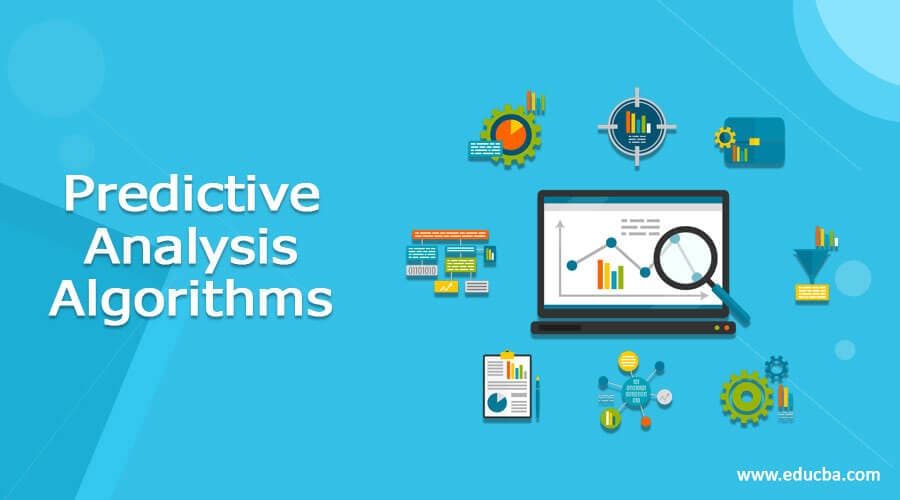 Predictive Analysis Algorithms

www.educba.com